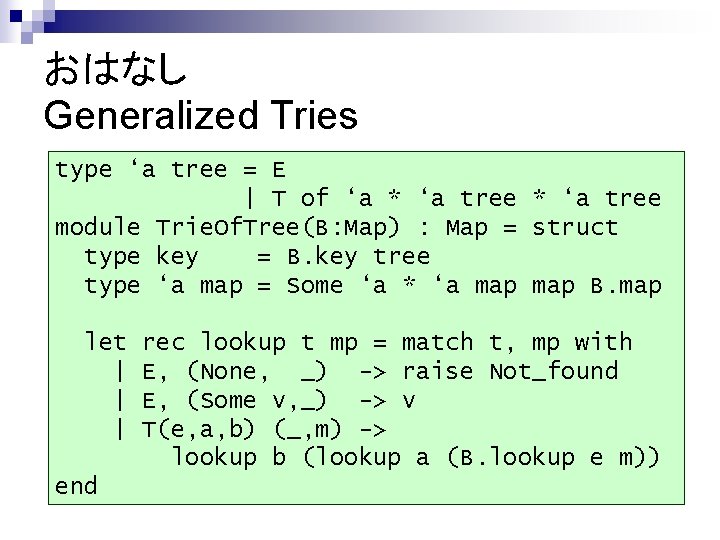 おはなし
Generalized Tries

type ‘a tree = E
             | T of ‘a * ‘a tree * ‘a tree
module TrieOfTree(B:Map) : Map = struct
  type key    = B.key tree
  type ‘a map = Some ‘a * ‘a map map B.map

  let rec lookup t mp = match t, mp with
    | E, (None,  _)  -> raise Not_found
    | E, (Some v,_)  -> v
    | T(e,a,b) (_,m) ->
        lookup b (lookup a (B.lookup e m))
end